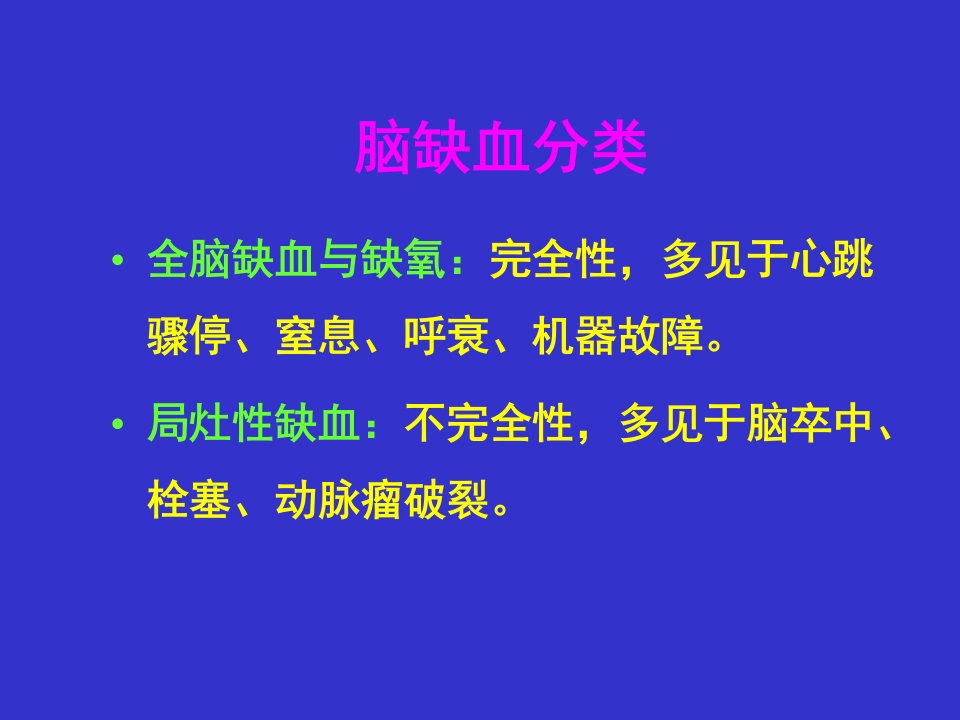 脑缺血分类

• 全脑缺血与缺氧：完全性，多见于心跳骤停、窒息、呼衰、机器故障。

• 局灶性缺血：不完全性，多见于脑卒中、栓塞、动脉瘤破裂。